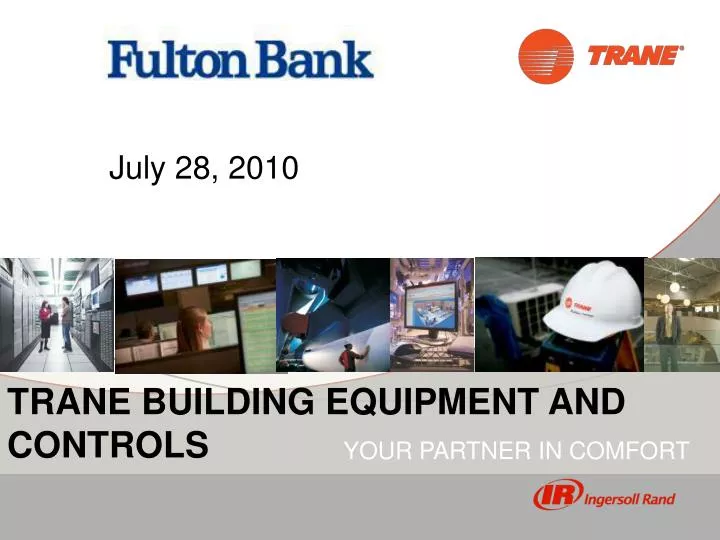 Fulton Bank

TRANE

July 28, 2010

TRANE

TRANE BUILDING EQUIPMENT AND CONTROLS

YOUR PARTNER IN COMFORT

IR Ingersoll Rand